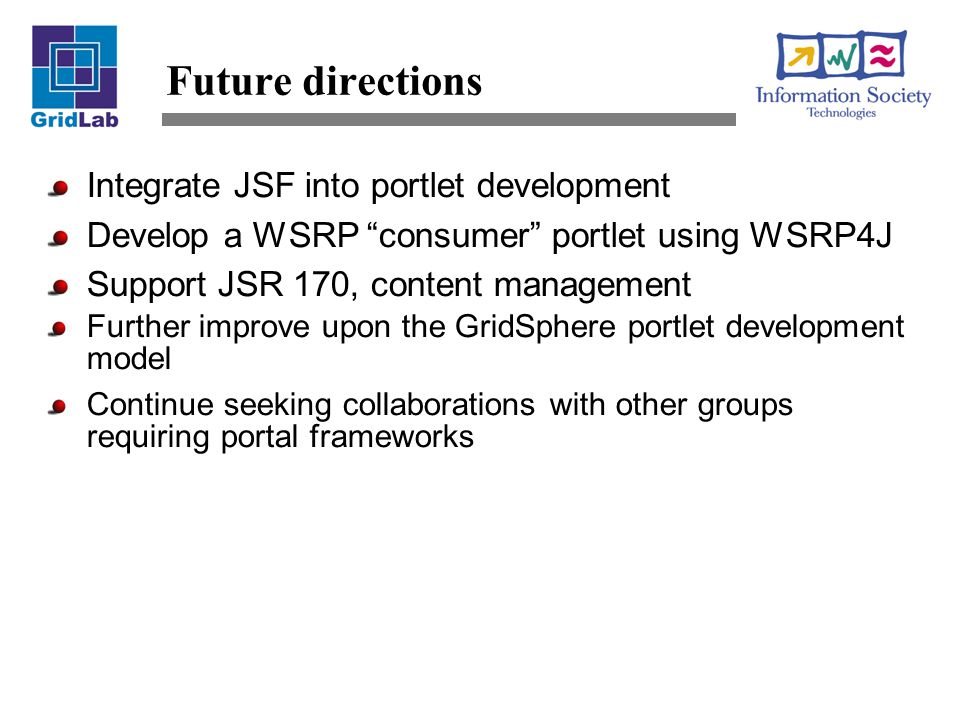 GridLab

Future directions

Information Society Technologies

Integrate JSF into portlet development

Develop a WSRP “consumer” portlet using WSRP4J

Support JSR 170, content management

Further improve upon the GridSphere portlet development model

Continue seeking collaborations with other groups requiring portal frameworks